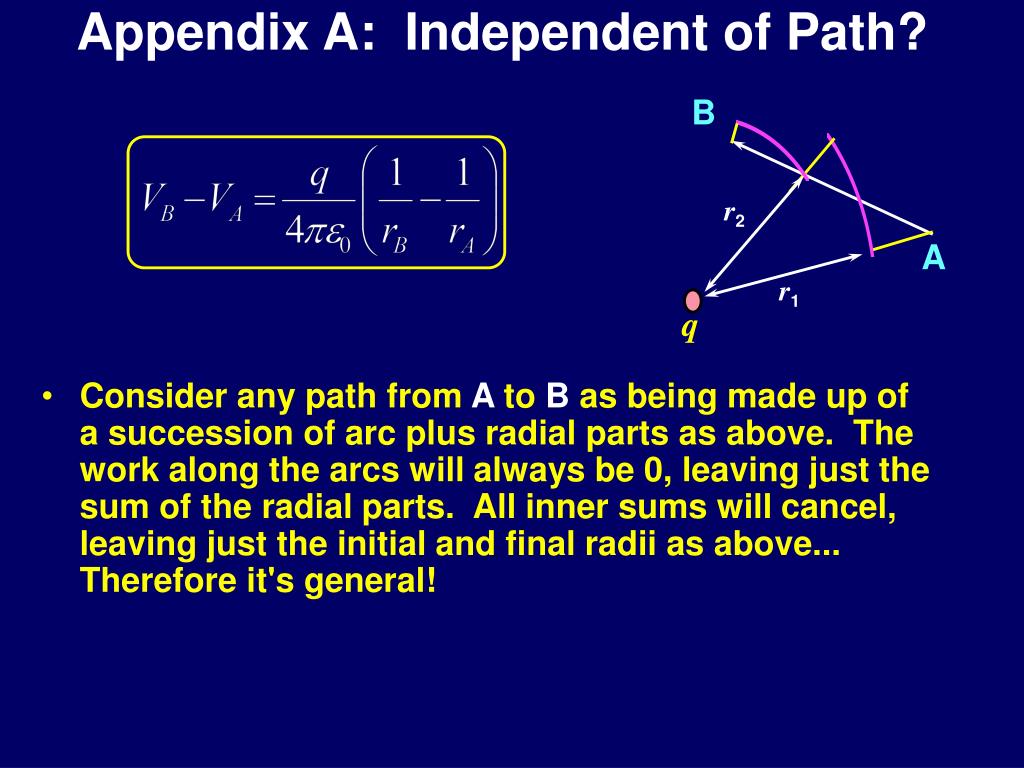 Appendix A: Independent of Path?

$V_B - V_A = \frac{q}{4\pi\varepsilon_0}\left(\frac{1}{r_B} - \frac{1}{r_A}\right)$

B

$r_2$

A

$r_1$

$q$

• Consider any path from A to B as being made up of a succession of arc plus radial parts as above. The work along the arcs will always be 0, leaving just the sum of the radial parts. All inner sums will cancel, leaving just the initial and final radii as above... Therefore it's general!